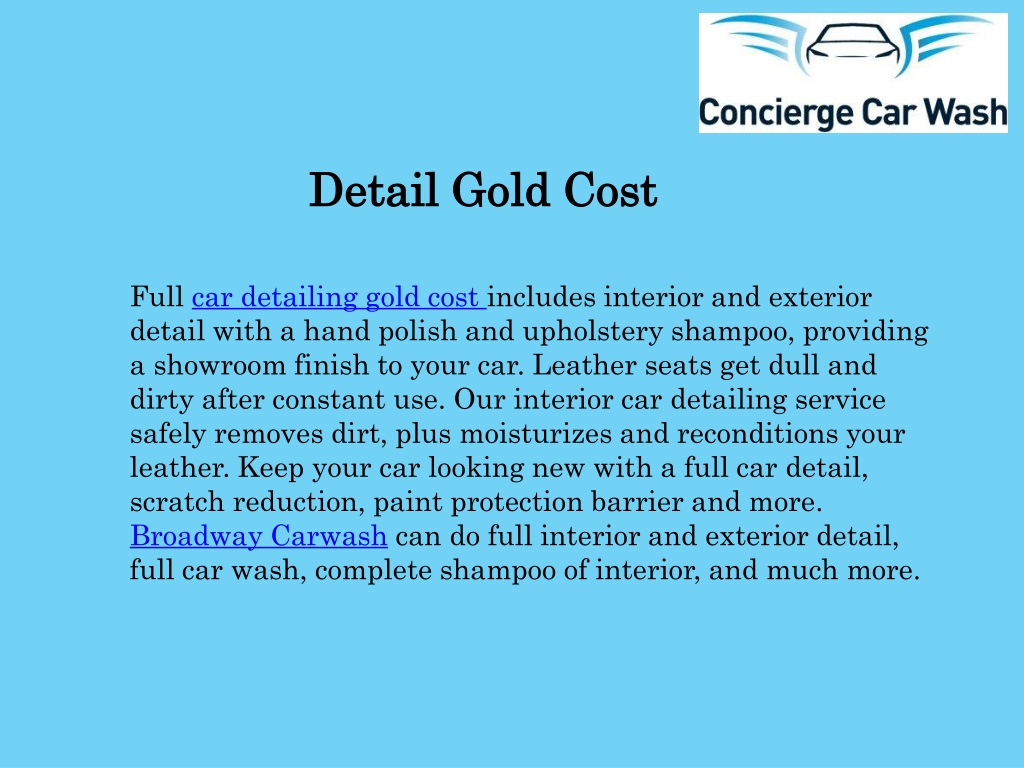 Concierge Car Wash

Detail Gold Cost

Full car detailing gold cost includes interior and exterior detail with a hand polish and upholstery shampoo, providing a showroom finish to your car. Leather seats get dull and dirty after constant use. Our interior car detailing service safely removes dirt, plus moisturizes and reconditions your leather. Keep your car looking new with a full car detail, scratch reduction, paint protection barrier and more. Broadway Carwash can do full interior and exterior detail, full car wash, complete shampoo of interior, and much more.